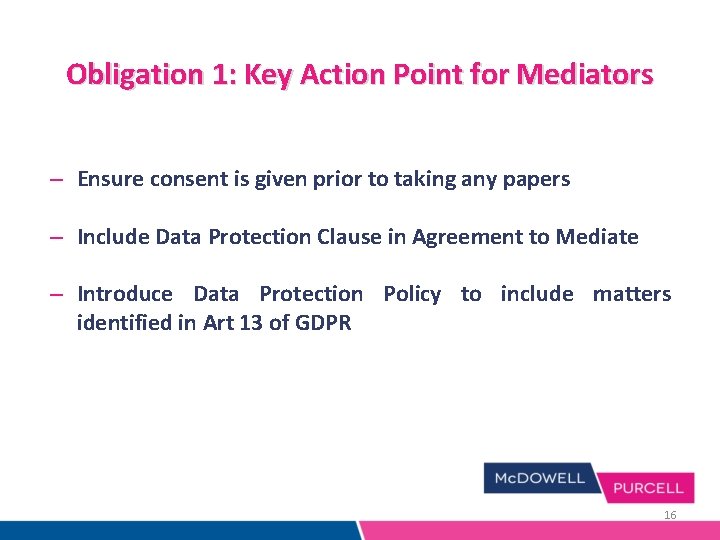 Obligation 1: Key Action Point for Mediators

– Ensure consent is given prior to taking any papers

– Include Data Protection Clause in Agreement to Mediate

– Introduce Data Protection Policy to include matters identified in Art 13 of GDPR

McDOWELL PURCELL

16